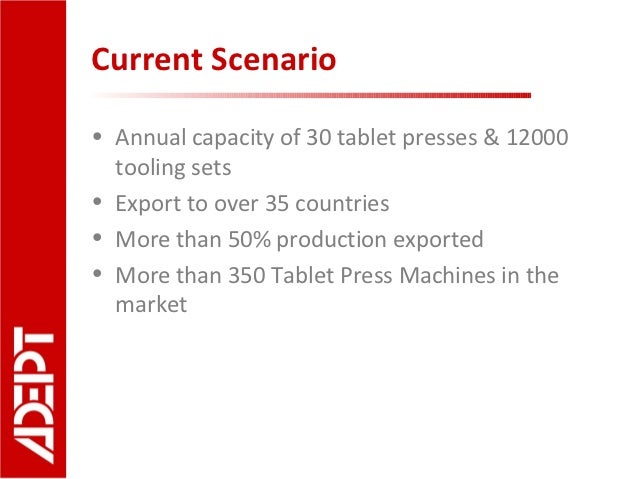 Current Scenario

• Annual capacity of 30 tablet presses & 12000 tooling sets
• Export to over 35 countries
• More than 50% production exported
• More than 350 Tablet Press Machines in the market

ADEPT